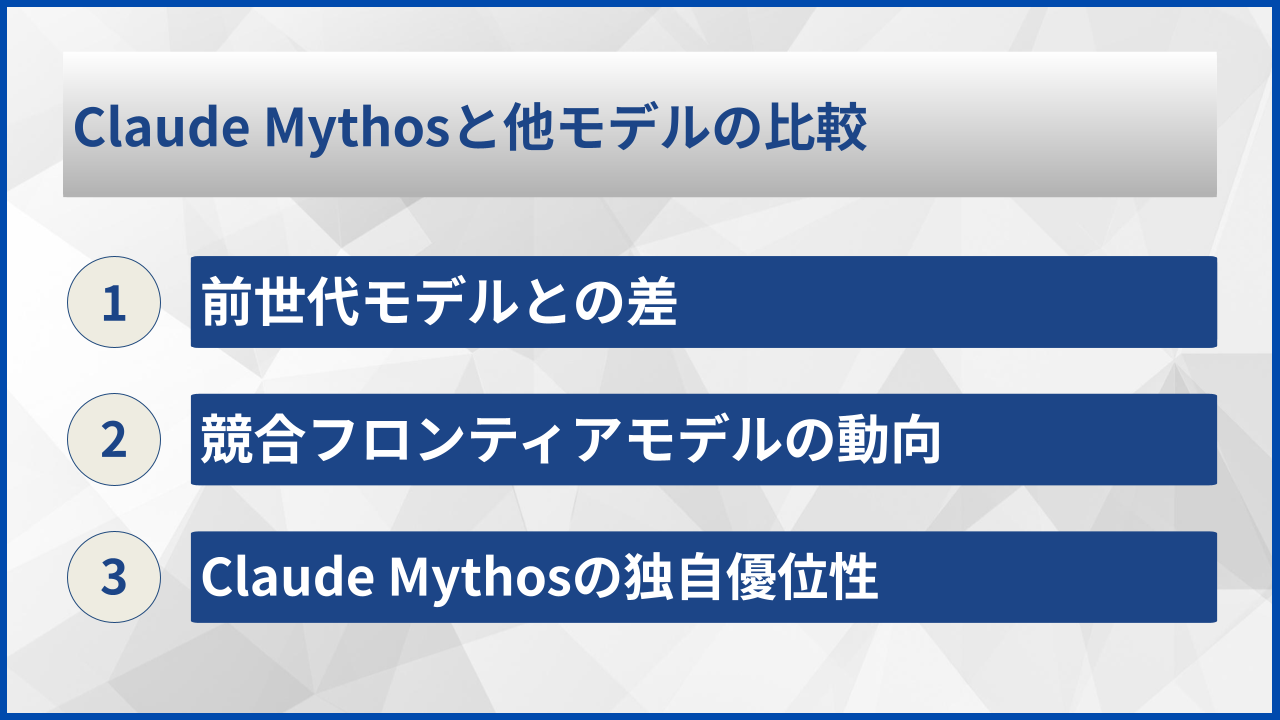 Claude Mythosと他モデルの比較

1 前世代モデルとの差

2 競合フロンティアモデルの動向

3 Claude Mythosの独自優位性